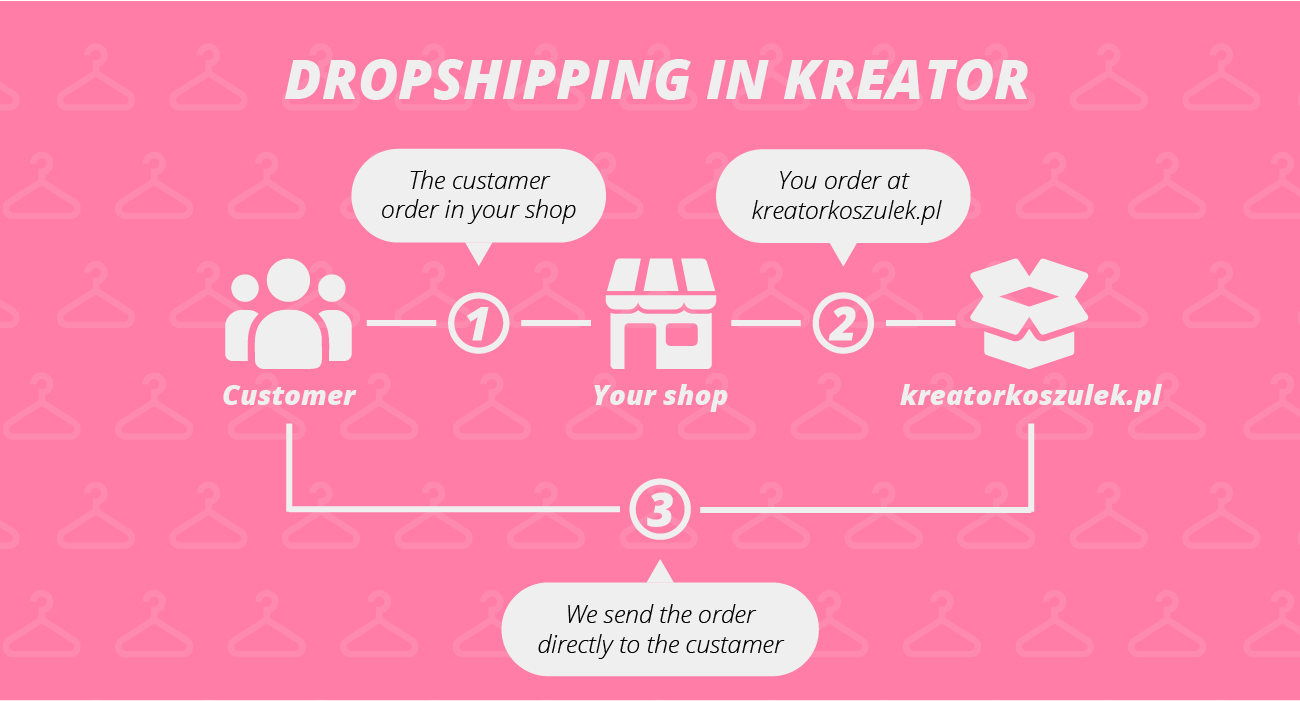 DROPSHIPPING IN KREATOR

The custamer order in your shop

You order at kreatorkoszulek.pl

Customer

1

Your shop

2

kreatorkoszulek.pl

3

We send the order directly to the custamer